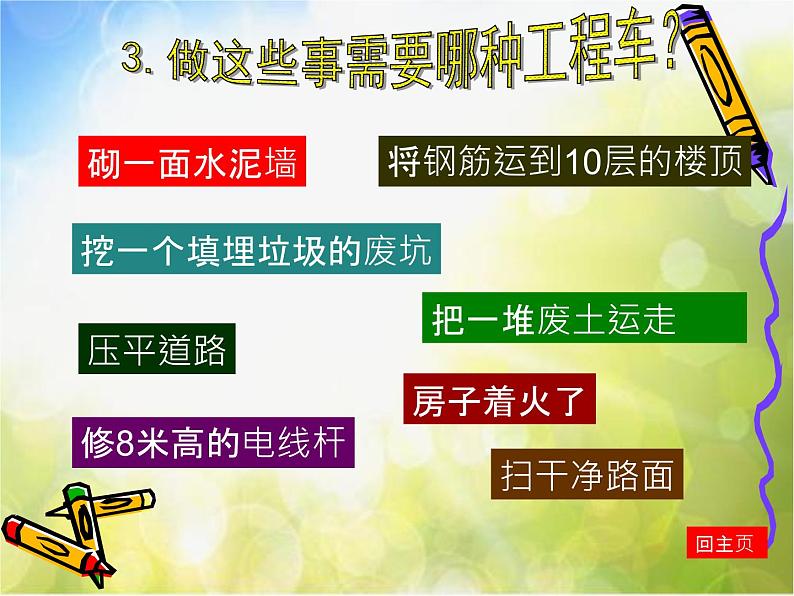 3. 做这些事需要哪种工程车?

砌一面水泥墙

将钢筋运到10层的楼顶

挖一个填埋垃圾的废坑

把一堆废土运走

压平道路

房子着火了

修8米高的电线杆

扫干净路面

回主页